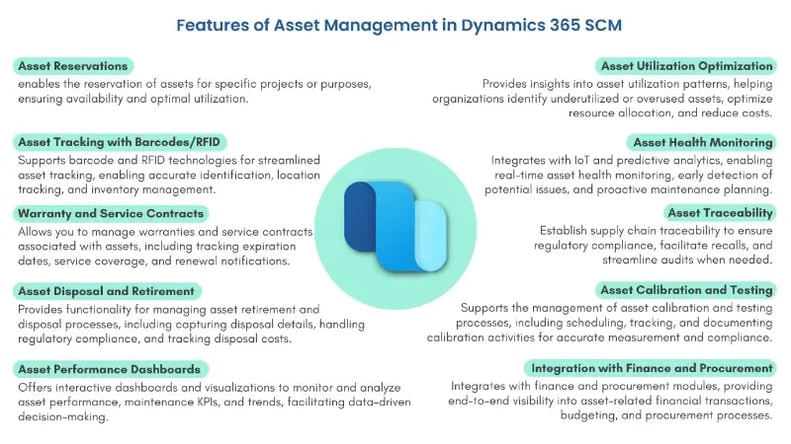 Features of Asset Management in Dynamics 365 SCM

Asset Reservations
enables the reservation of assets for specific projects or purposes, ensuring availability and optimal utilization.

Asset Tracking with Barcodes/RFID
Supports barcode and RFID technologies for streamlined asset tracking, enabling accurate identification, location tracking, and inventory management.

Warranty and Service Contracts
Allows you to manage warranties and service contracts associated with assets, including tracking expiration dates, service coverage, and renewal notifications.

Asset Disposal and Retirement
Provides functionality for managing asset retirement and disposal processes, including capturing disposal details, handling regulatory compliance, and tracking disposal costs.

Asset Performance Dashboards
Offers interactive dashboards and visualizations to monitor and analyze asset performance, maintenance KPIs, and trends, facilitating data-driven decision-making.

Asset Utilization Optimization
Provides insights into asset utilization patterns, helping organizations identify underutilized or overused assets, optimize resource allocation, and reduce costs.

Asset Health Monitoring
Integrates with IoT and predictive analytics, enabling real-time asset health monitoring, early detection of potential issues, and proactive maintenance planning.

Asset Traceability
Establish supply chain traceability to ensure regulatory compliance, facilitate recalls, and streamline audits when needed.

Asset Calibration and Testing
Supports the management of asset calibration and testing processes, including scheduling, tracking, and documenting calibration activities for accurate measurement and compliance.

Integration with Finance and Procurement
Integrates with finance and procurement modules, providing end-to-end visibility into asset-related financial transactions, budgeting, and procurement processes.